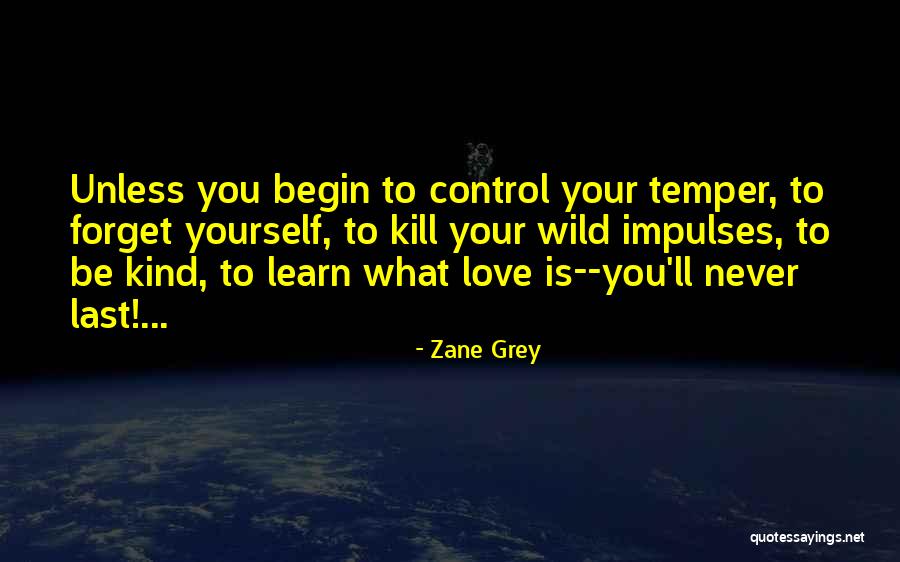 Unless you begin to control your temper, to forget yourself, to kill your wild impulses, to be kind, to learn what love is--you'll never last!...

- Zane Grey

quotessayings.net